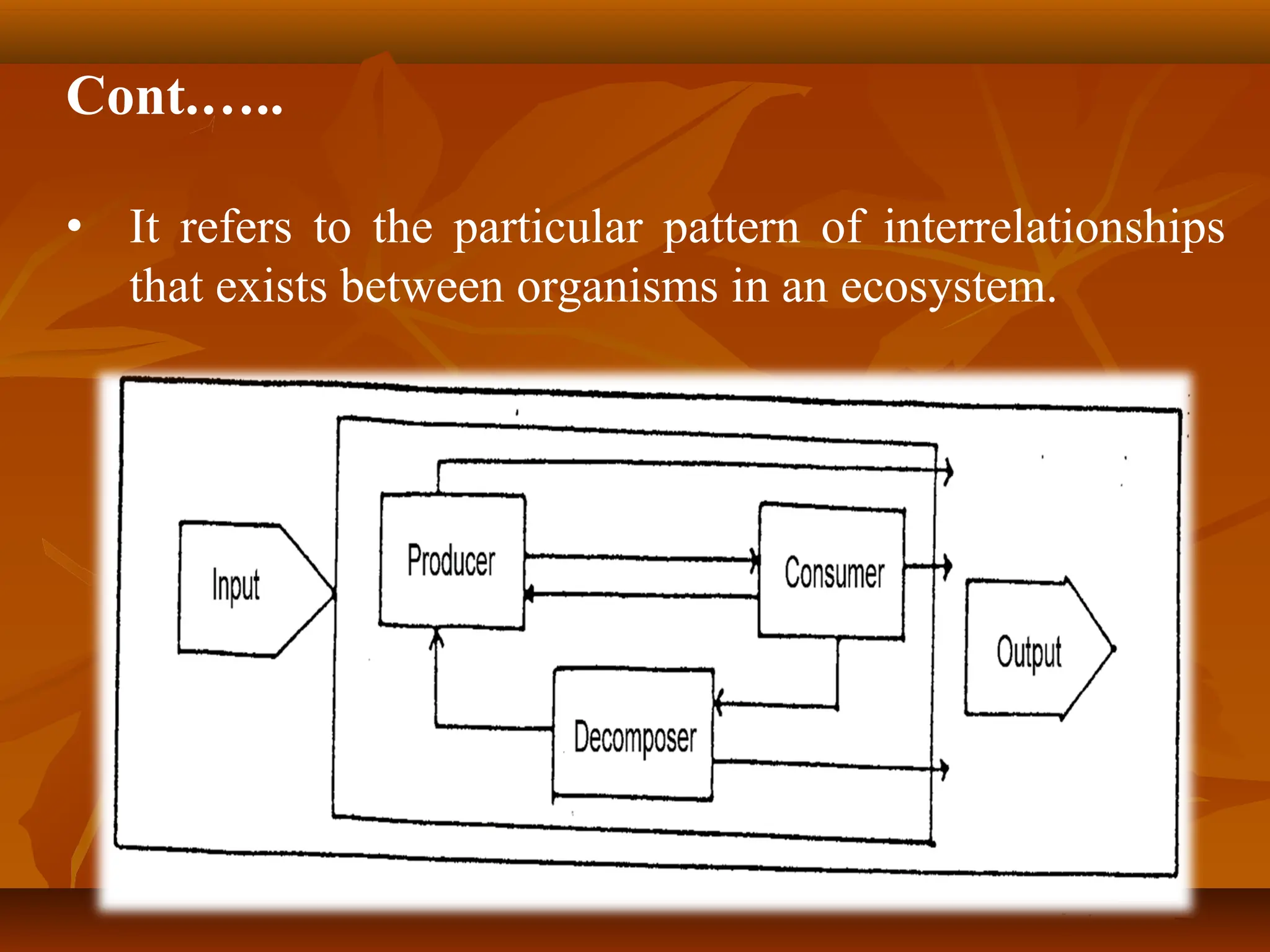 Cont……

• It refers to the particular pattern of interrelationships that exists between organisms in an ecosystem.

Input

Producer

Consumer

Decomposer

Output